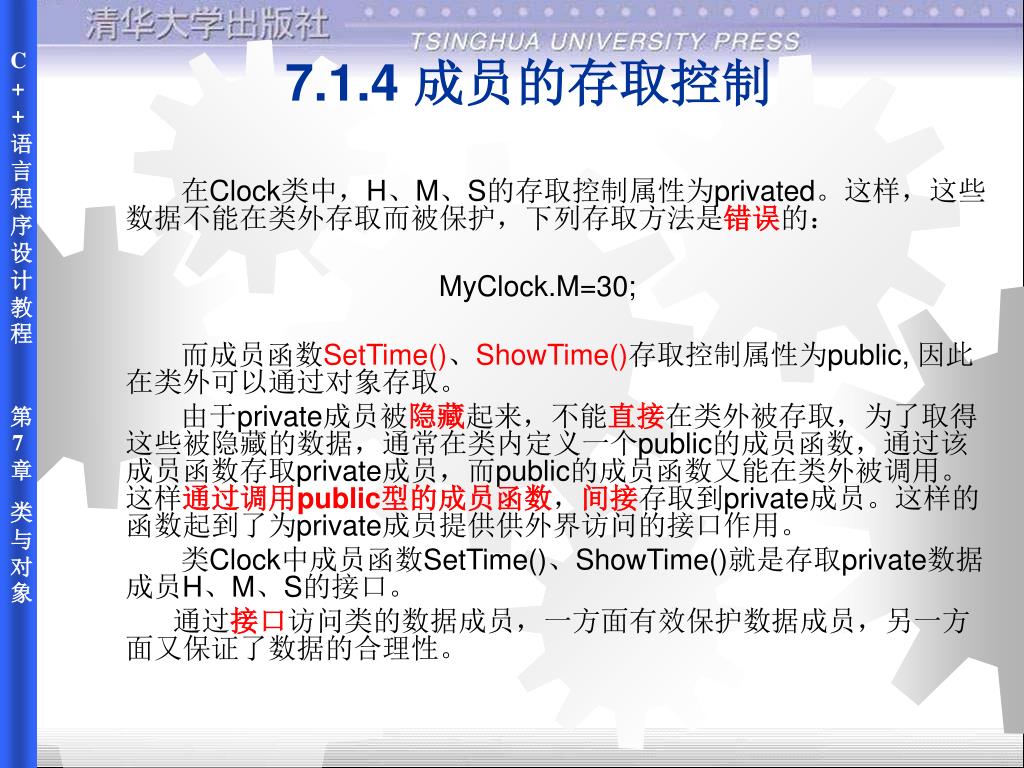 清华大学出版社
TSINGHUA UNIVERSITY PRESS

C++语言程序设计教程

第7章 类与对象

7.1.4 成员的存取控制

在Clock类中，H、M、S的存取控制属性为privated。这样，这些数据不能在类外存取而被保护，下列存取方法是错误的：

MyClock.M=30;

而成员函数SetTime()、ShowTime()存取控制属性为public, 因此在类外可以通过对象存取。

由于private成员被隐藏起来，不能直接在类外被存取，为了取得这些被隐藏的数据，通常在类内定义一个public的成员函数，通过该成员函数存取private成员，而public的成员函数又能在类外被调用。这样通过调用public型的成员函数，间接存取到private成员。这样的函数起到了为private成员提供供外界访问的接口作用。

类Clock中成员函数SetTime()、ShowTime()就是存取private数据成员H、M、S的接口。

通过接口访问类的数据成员，一方面有效保护数据成员，另一方面又保证了数据的合理性。